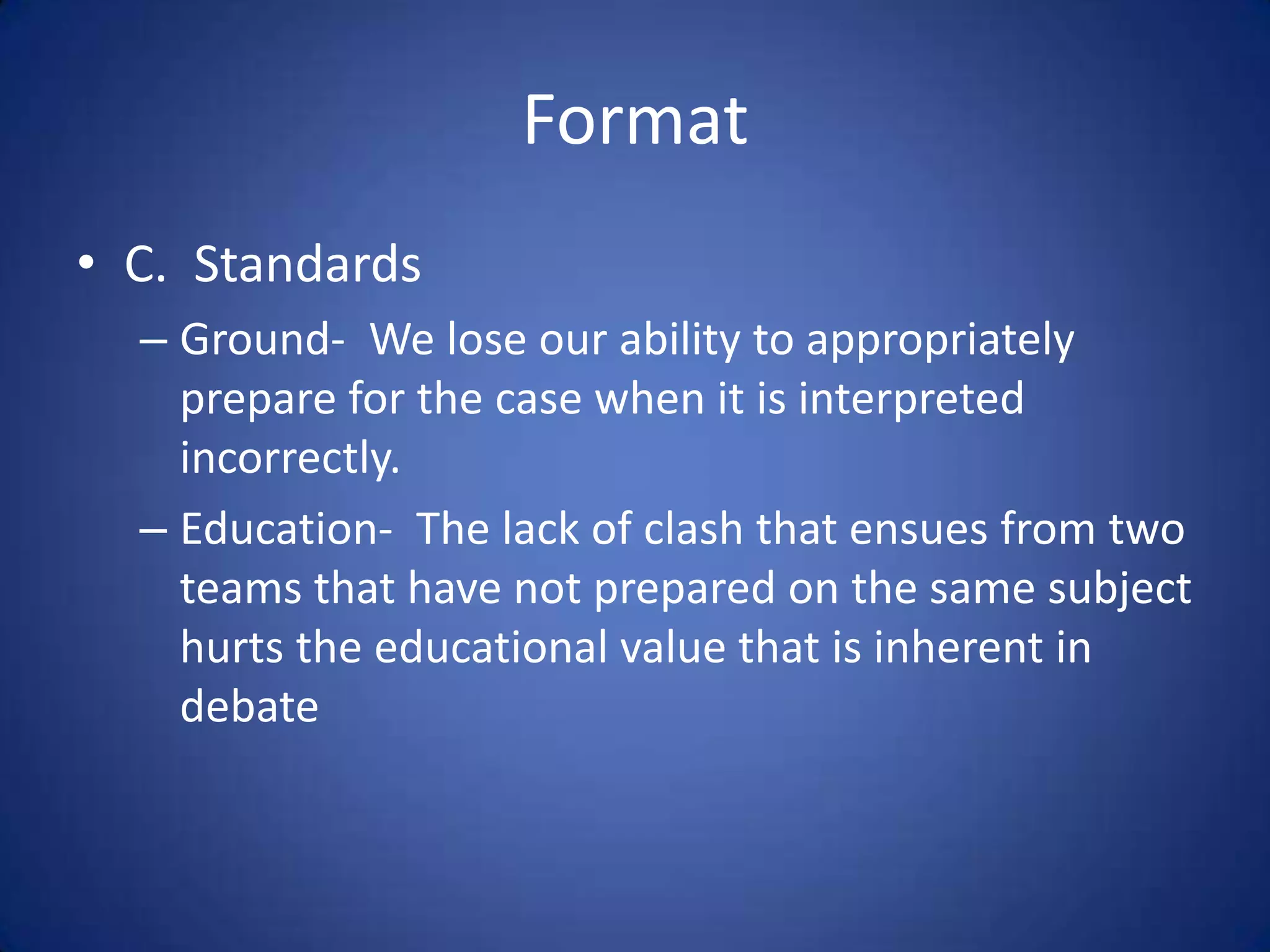 Format

• C. Standards

– Ground- We lose our ability to appropriately prepare for the case when it is interpreted incorrectly.

– Education- The lack of clash that ensues from two teams that have not prepared on the same subject hurts the educational value that is inherent in debate